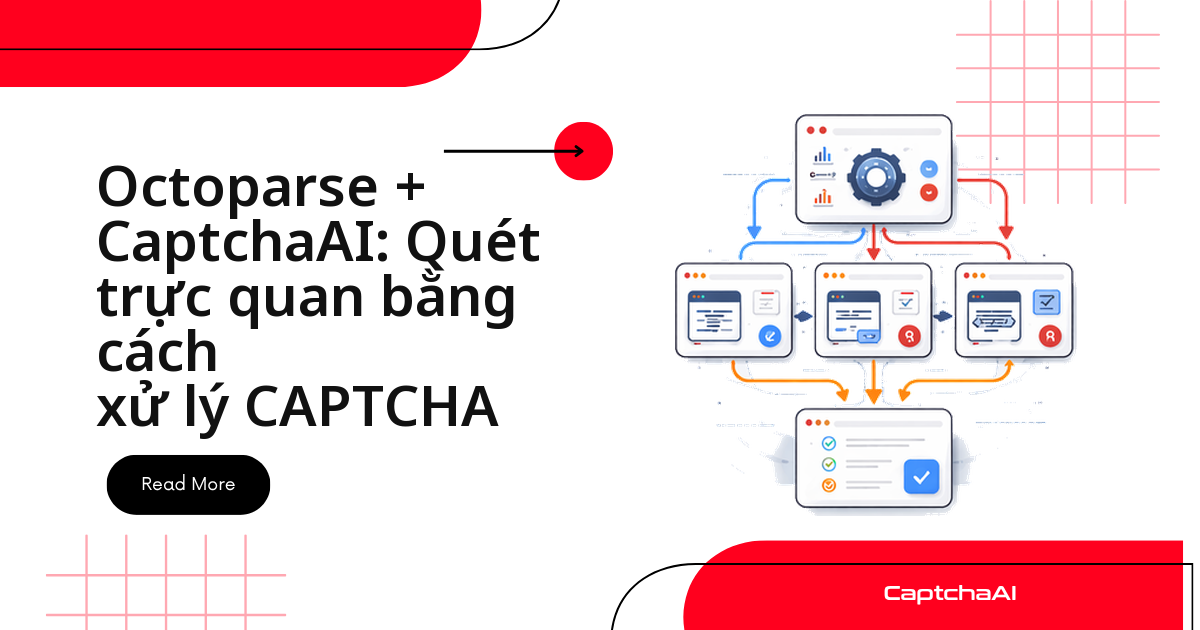 Octoparse + CaptchaAI: Quét trực quan bằng cách xử lý CAPTCHA

Read More

CaptchaAI